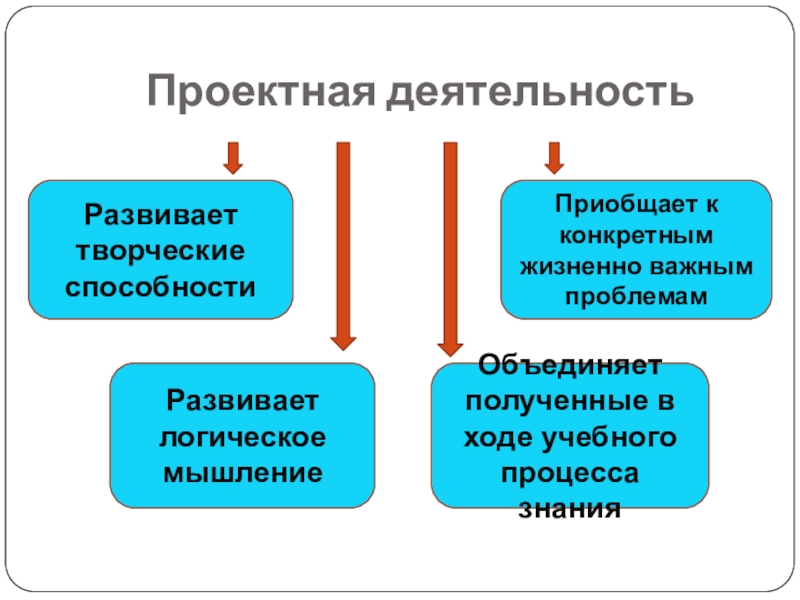 Проектная деятельность

Развивает творческие способности

Приобщает к конкретным жизненно важным проблемам

Развивает логическое мышление

Объединяет полученные в ходе учебного процесса знания